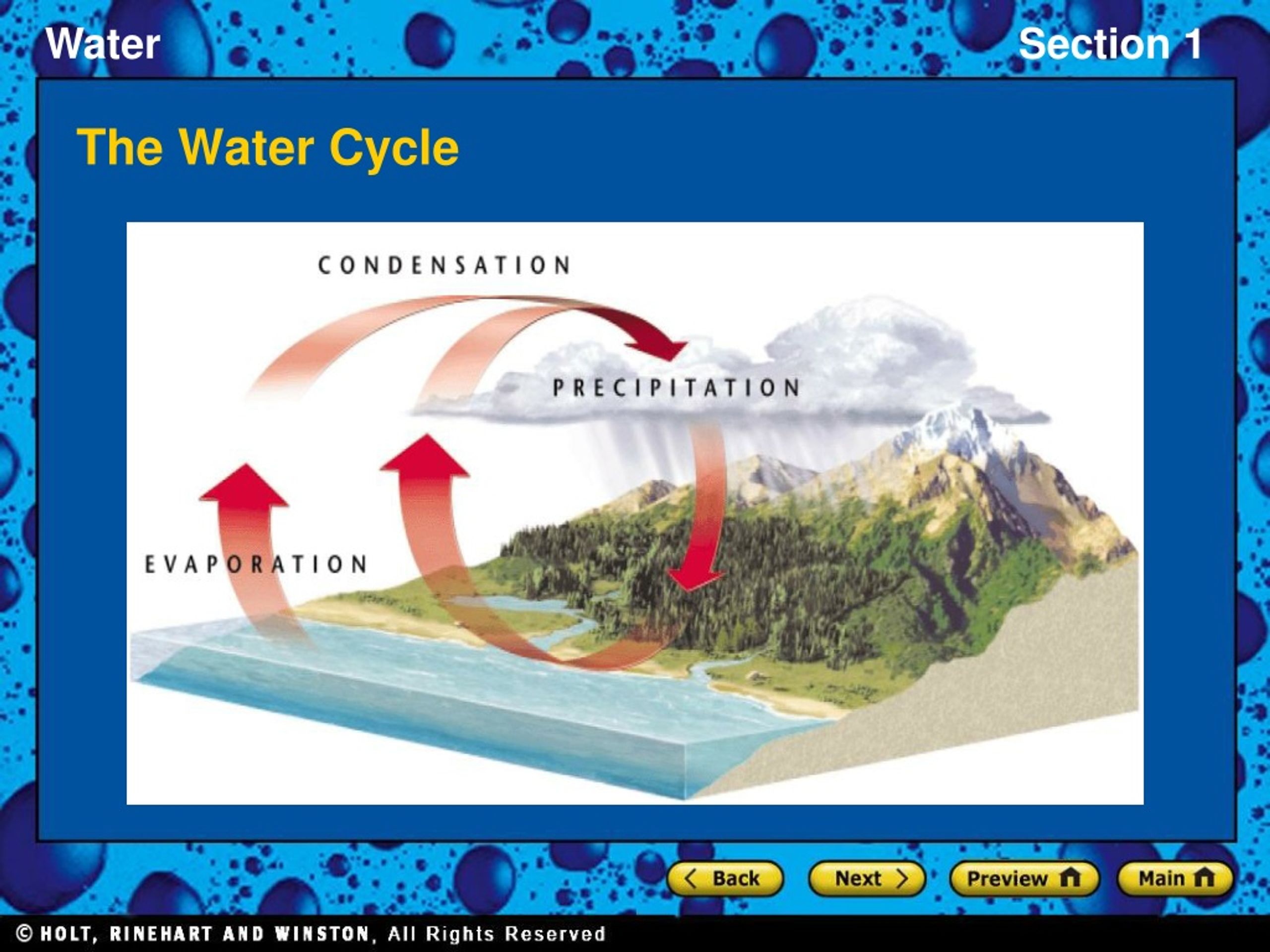 Water

Section 1

The Water Cycle

CONDENSATION

PRECIPITATION

EVAPORATION

Back

Next

Preview

Main

© HOLT, RINEHART AND WINSTON, All Rights Reserved